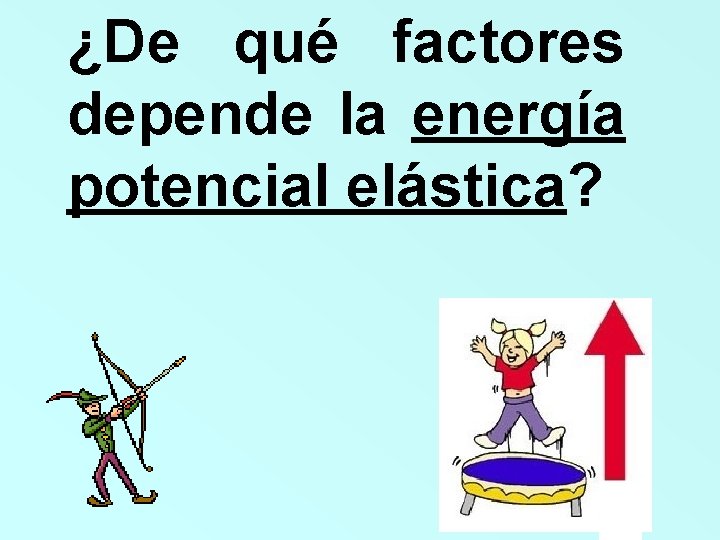 ¿De qué factores depende la energía potencial elástica?